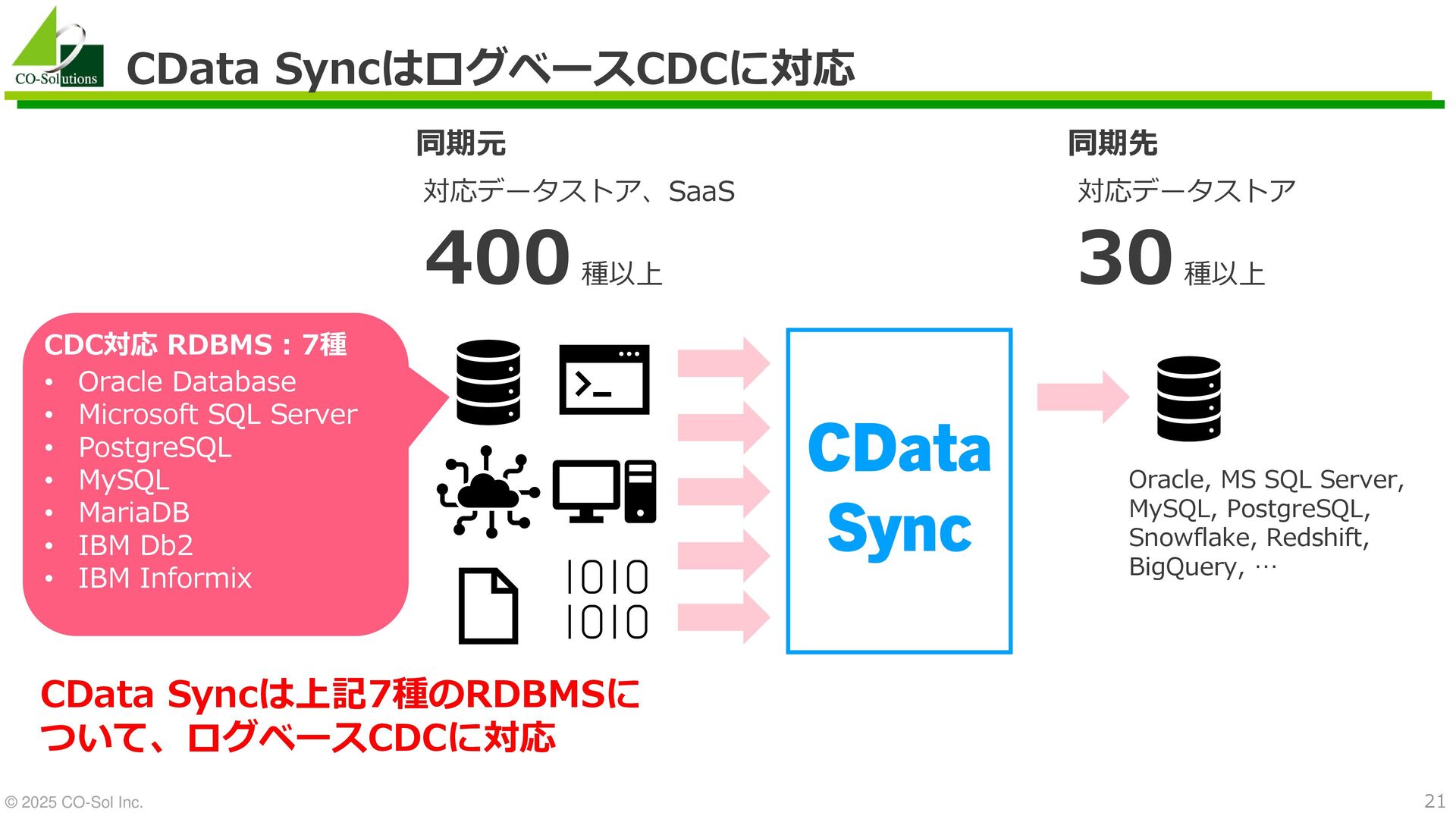 CO-Solutions

CData SyncはログベースCDCに対応

同期元

対応データストア、SaaS

400 種以上

同期先

対応データストア

30 種以上

CDC対応 RDBMS：7種
• Oracle Database
• Microsoft SQL Server
• PostgreSQL
• MySQL
• MariaDB
• IBM Db2
• IBM Informix

1010
1010

CData Sync

Oracle, MS SQL Server, MySQL, PostgreSQL, Snowflake, Redshift, BigQuery, …

CData Syncは上記7種のRDBMSについて、ログベースCDCに対応

© 2025 CO-Sol Inc.

21